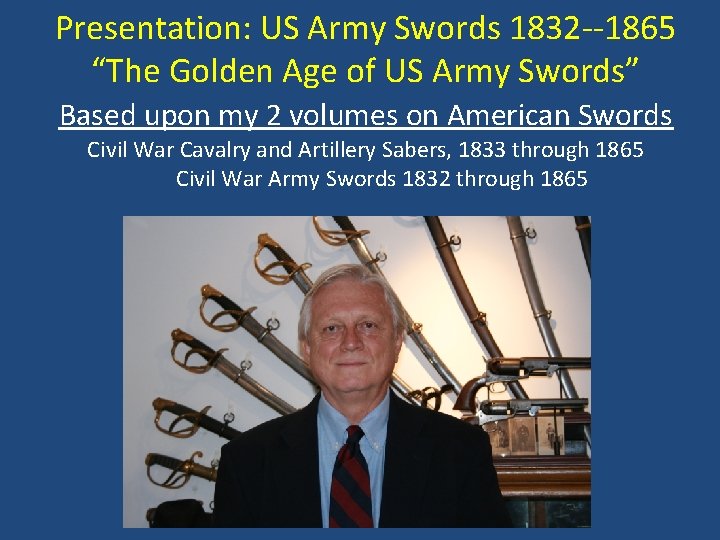 Presentation: US Army Swords 1832--1865
“The Golden Age of US Army Swords”

Based upon my 2 volumes on American Swords

Civil War Cavalry and Artillery Sabers, 1833 through 1865
Civil War Army Swords 1832 through 1865